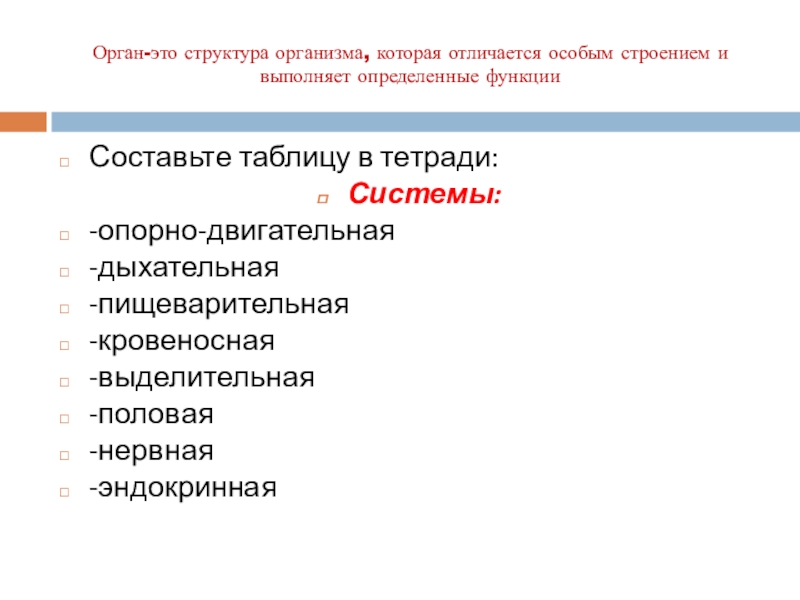 Орган-это структура организма, которая отличается особым строением и выполняет определенные функции

Составьте таблицу в тетради:

Системы:

-опорно-двигательная

-дыхательная

-пищеварительная

-кровеносная

-выделительная

-половая

-нервная

-эндокринная